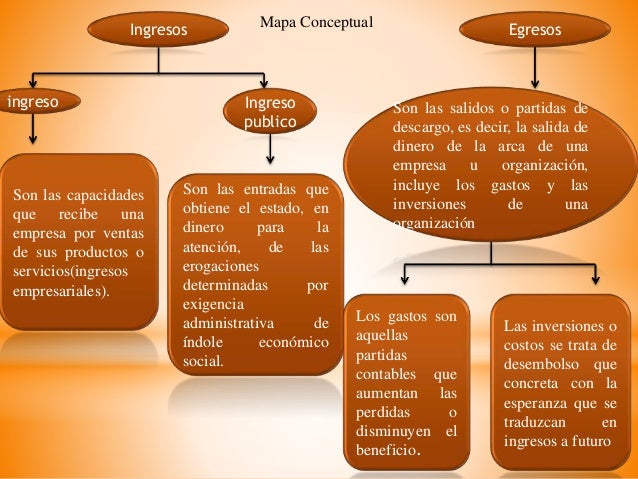 Mapa Conceptual

Ingresos

ingreso

Son las capacidades que recibe una empresa por ventas de sus productos o servicios(ingresos empresariales).

Ingreso publico

Son las entradas que obtiene el estado, en dinero para la atención, de las erogaciones determinadas por exigencia administrativa de índole económico social.

Egresos

Son las salidos o partidas de descargo, es decir, la salida de dinero de la arca de una empresa u organización, incluye los gastos y las inversiones de una organización

Los gastos son aquellas partidas contables que aumentan las perdidas o disminuyen el beneficio.

Las inversiones o costos se trata de desembolso que concreta con la esperanza que se traduzcan en ingresos a futuro